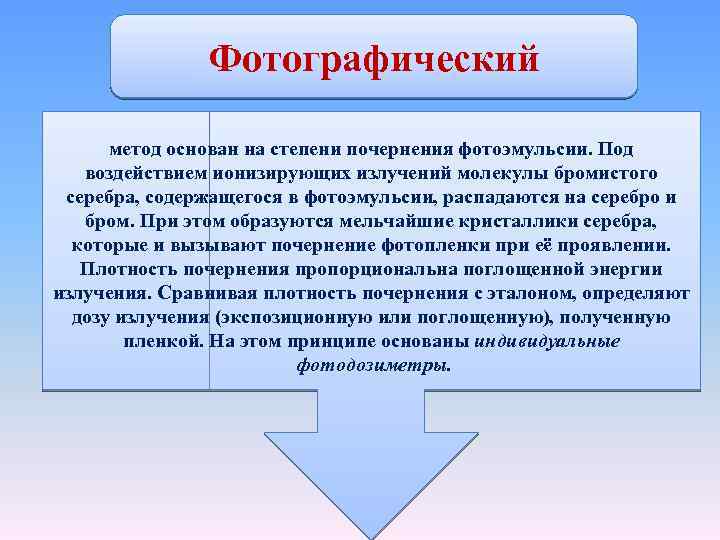 Фотографический

метод основан на степени почернения фотоэмульсии. Под воздействием ионизирующих излучений молекулы бромистого серебра, содержащегося в фотоэмульсии, распадаются на серебро и бром. При этом образуются мельчайшие кристаллики серебра, которые и вызывают почернение фотопленки при её проявлении. Плотность почернения пропорциональна поглощенной энергии излучения. Сравнивая плотность почернения с эталоном, определяют дозу излучения (экспозиционную или поглощенную), полученную пленкой. На этом принципе основаны индивидуальные фотодозиметры.